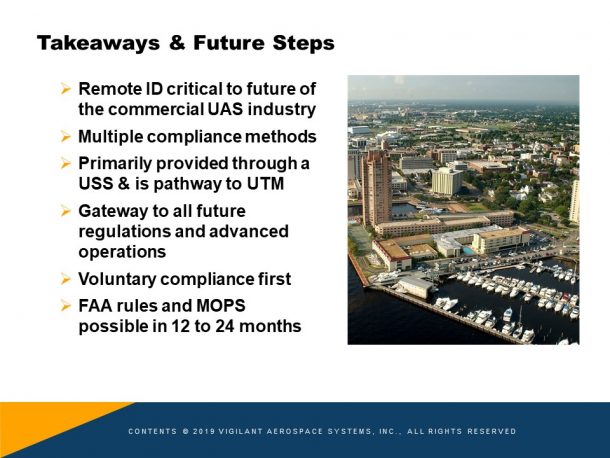 Takeaways & Future Steps

➢ Remote ID critical to future of the commercial UAS industry
➢ Multiple compliance methods
➢ Primarily provided through a USS & is pathway to UTM
➢ Gateway to all future regulations and advanced operations
➢ Voluntary compliance first
➢ FAA rules and MOPS possible in 12 to 24 months

CONTENTS © 2019 VIGILANT AEROSPACE SYSTEMS, INC., ALL RIGHTS RESERVED